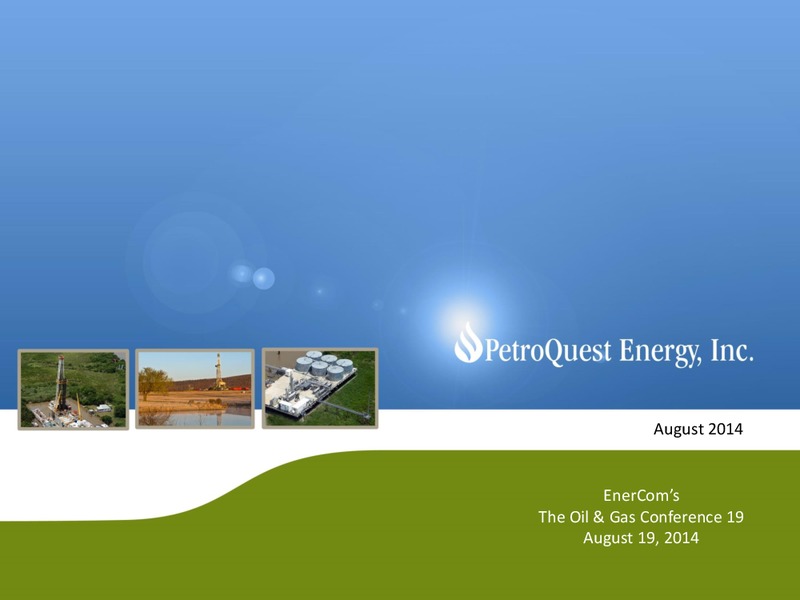 PetroQuest Energy, Inc.

August 2014

EnerCom's
The Oil & Gas Conference 19
August 19, 2014